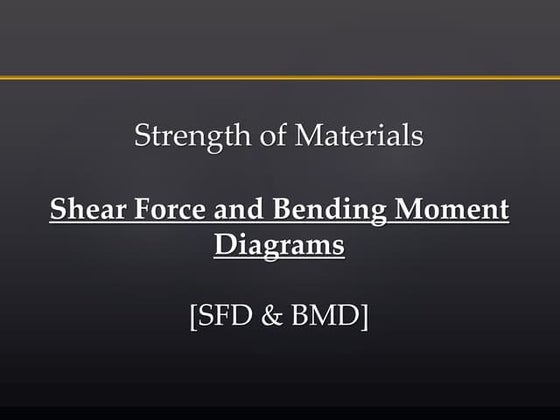 Strength of Materials

Shear Force and Bending Moment Diagrams

[SFD & BMD]